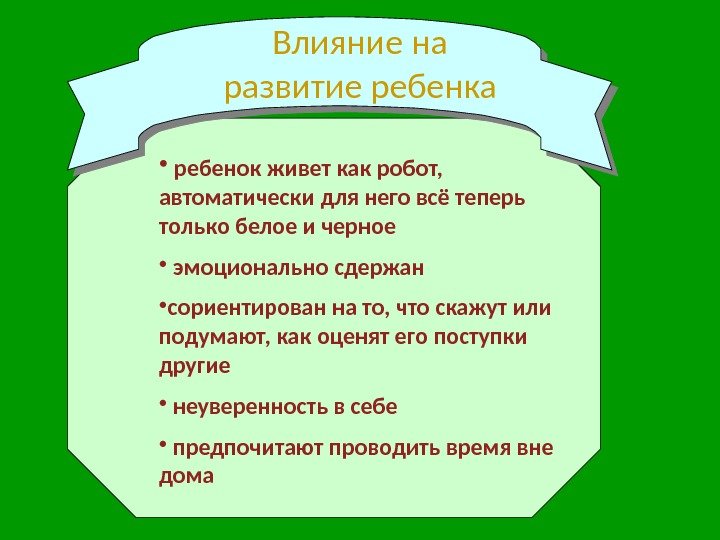 Влияние на развитие ребенка

• ребенок живет как робот, автоматически для него всё теперь только белое и черное

• эмоционально сдержан

•сориентирован на то, что скажут или подумают, как оценят его поступки другие

• неуверенность в себе

• предпочитают проводить время вне дома